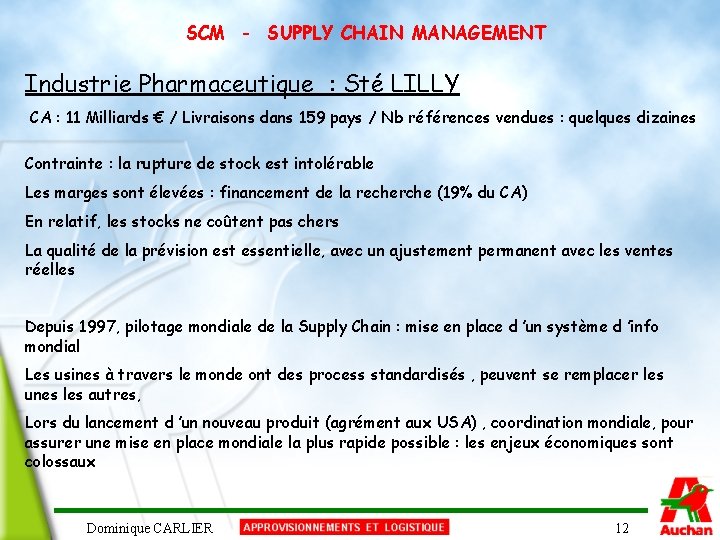 SCM - SUPPLY CHAIN MANAGEMENT

Industrie Pharmaceutique : Sté LILLY

CA : 11 Milliards € / Livraisons dans 159 pays / Nb références vendues : quelques dizaines

Contrainte : la rupture de stock est intolérable

Les marges sont élevées : financement de la recherche (19% du CA)

En relatif, les stocks ne coûtent pas chers

La qualité de la prévision est essentielle, avec un ajustement permanent avec les ventes réelles

Depuis 1997, pilotage mondiale de la Supply Chain : mise en place d 'un système d 'info mondial

Les usines à travers le monde ont des process standardisés , peuvent se remplacer les unes les autres,

Lors du lancement d 'un nouveau produit (agrément aux USA) , coordination mondiale, pour assurer une mise en place mondiale la plus rapide possible : les enjeux économiques sont colossaux

Dominique CARLIER APPROVISIONNEMENTS ET LOGISTIQUE 12

Auchan